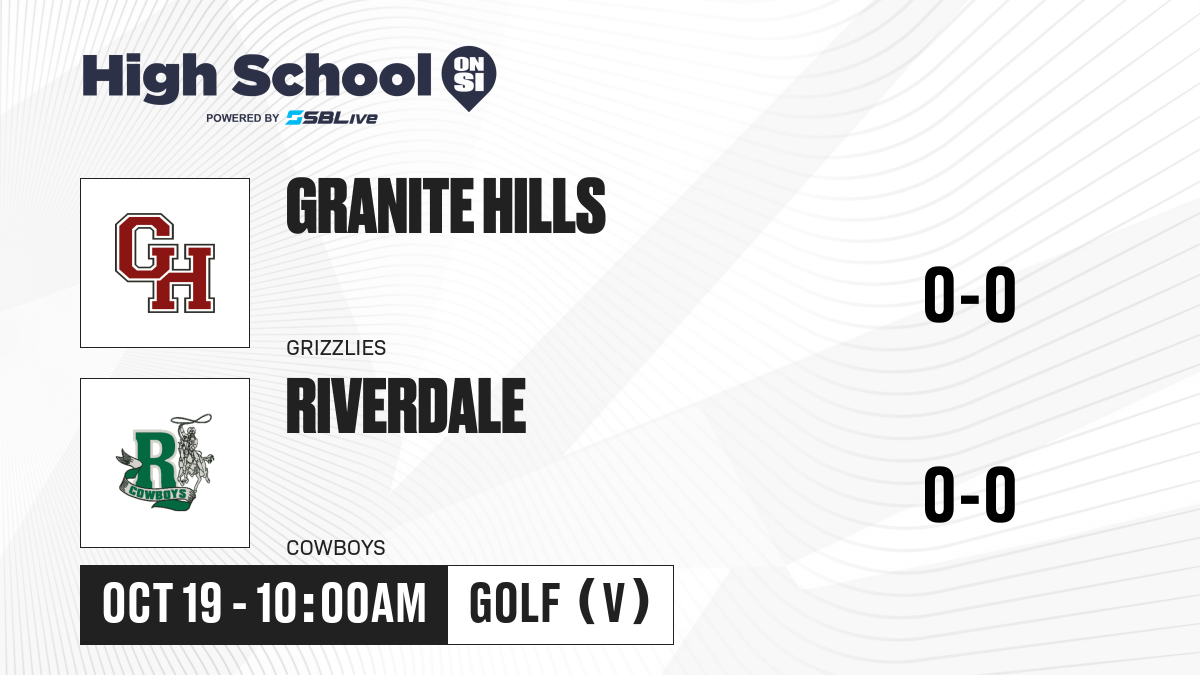 High School ON SI
POWERED BY SBLive

GH

GRANITE HILLS

GRIZZLIES

0-0

R COWBOYS

RIVERDALE

COWBOYS

0-0

OCT 19 - 10:00AM

GOLF (V)